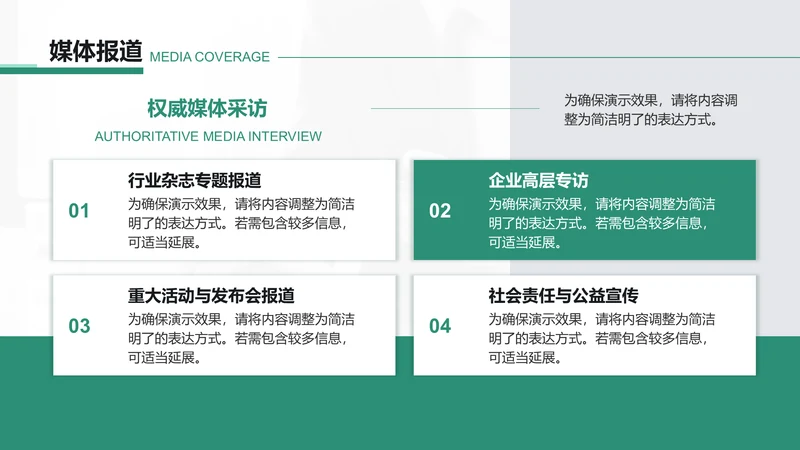 媒体报道 MEDIA COVERAGE

权威媒体采访

AUTHORITATIVE MEDIA INTERVIEW

为确保演示效果，请将内容调整为简洁明了的表达方式。

01

行业杂志专题报道

为确保演示效果，请将内容调整为简洁明了的表达方式。若需包含较多信息，可适当延展。

02

企业高层专访

为确保演示效果，请将内容调整为简洁明了的表达方式。若需包含较多信息，可适当延展。

03

重大活动与发布会报道

为确保演示效果，请将内容调整为简洁明了的表达方式。若需包含较多信息，可适当延展。

04

社会责任与公益宣传

为确保演示效果，请将内容调整为简洁明了的表达方式。若需包含较多信息，可适当延展。